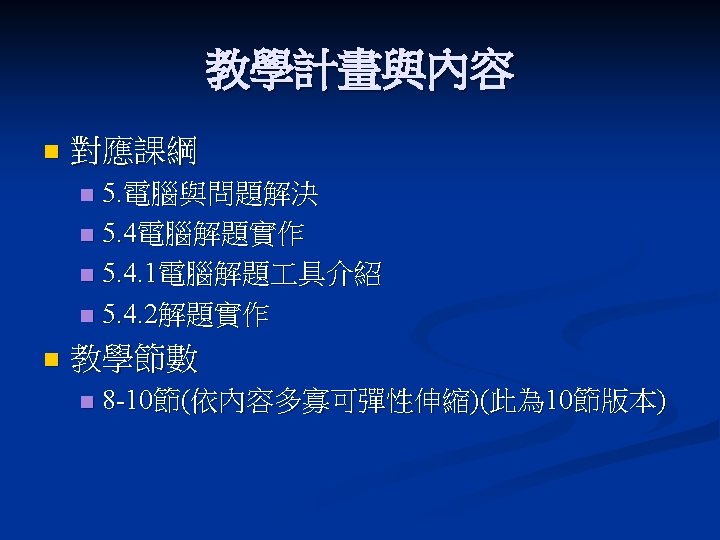 教學計畫與內容

對應課綱

5.電腦與問題解決

5.4電腦解題實作

5.4.1電腦解題工具介紹

5.4.2解題實作

教學節數

8-10節(依內容多寡可彈性伸縮)(此為10節版本)